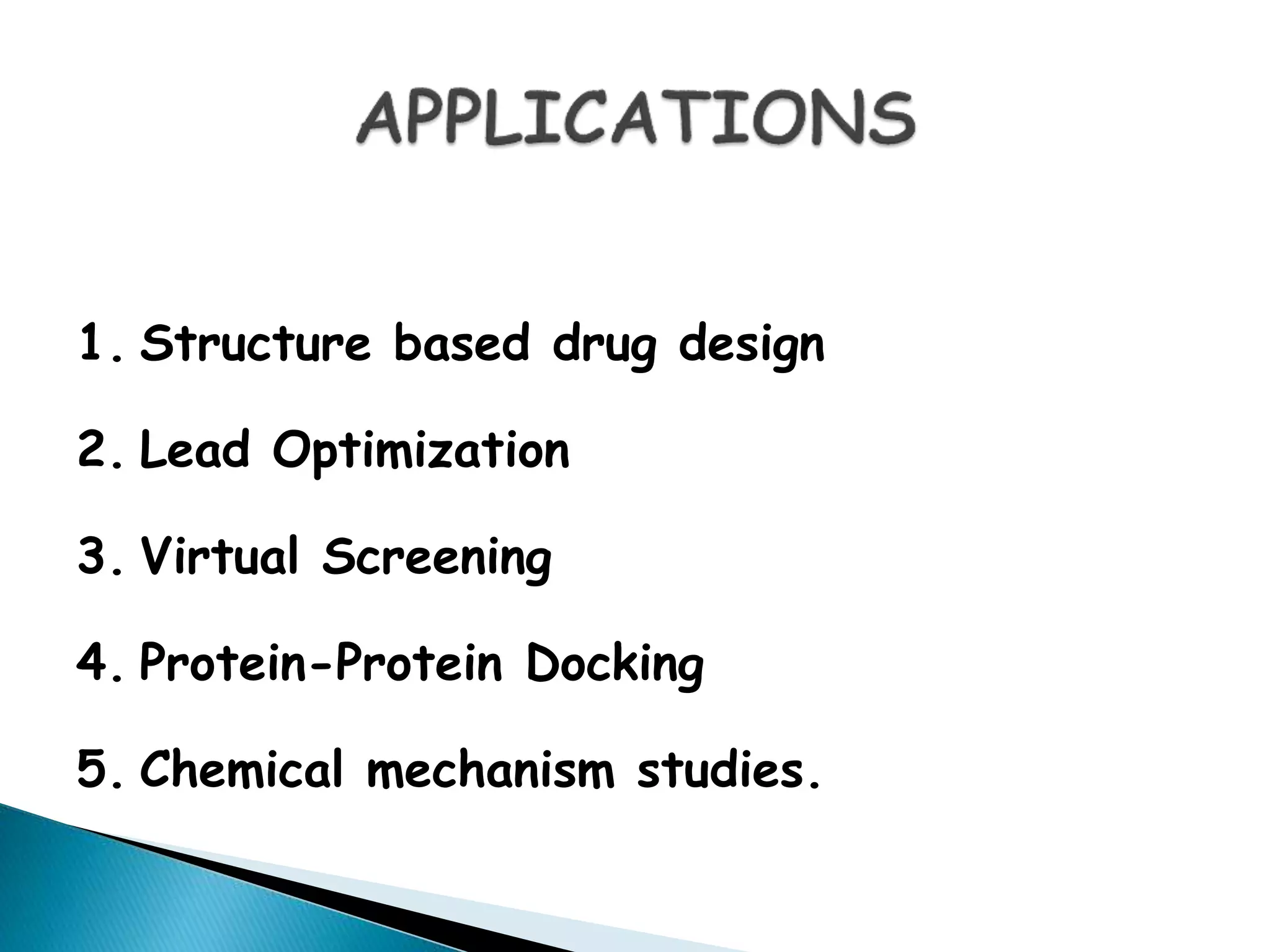 APPLICATIONS

1. Structure based drug design

2. Lead Optimization

3. Virtual Screening

4. Protein-Protein Docking

5. Chemical mechanism studies.